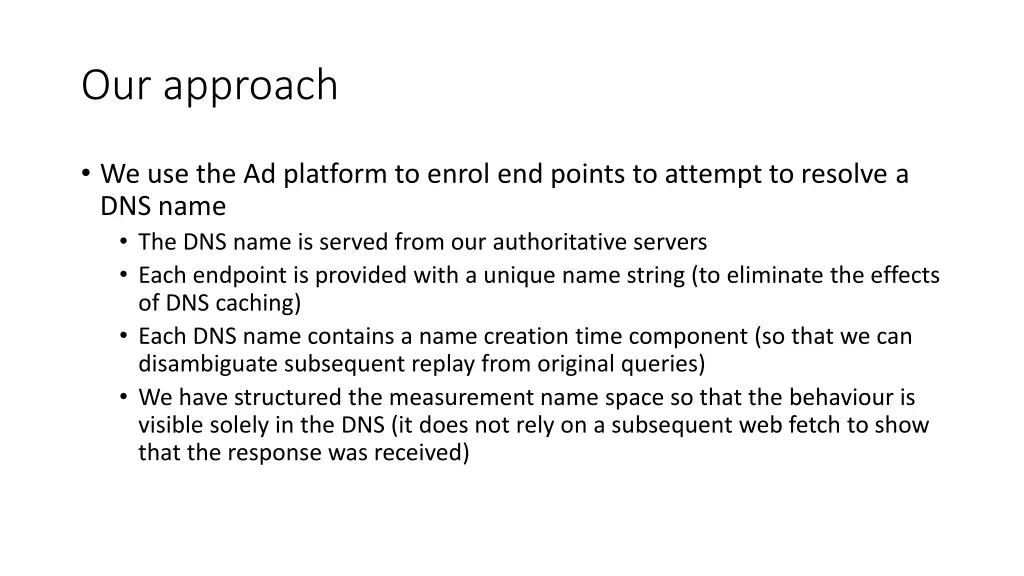 Our approach

• We use the Ad platform to enrol end points to attempt to resolve a DNS name
  • The DNS name is served from our authoritative servers
  • Each endpoint is provided with a unique name string (to eliminate the effects of DNS caching)
  • Each DNS name contains a name creation time component (so that we can disambiguate subsequent replay from original queries)
  • We have structured the measurement name space so that the behaviour is visible solely in the DNS (it does not rely on a subsequent web fetch to show that the response was received)